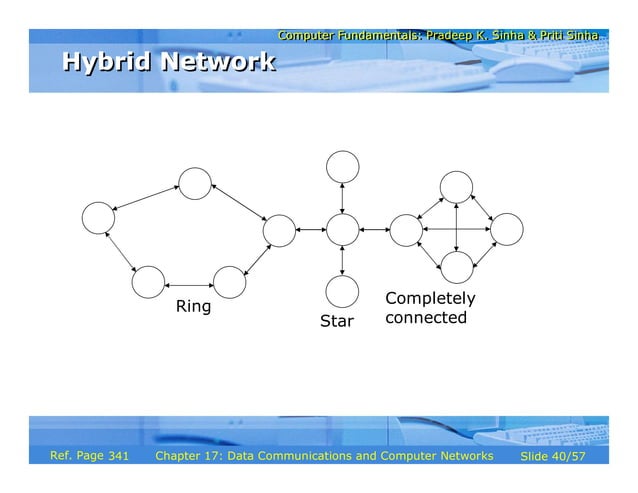 Computer Fundamentals: Pradeep K. Sinha & Priti Sinha

Hybrid Network

Ring

Star

Completely connected

Ref. Page 341 Chapter 17: Data Communications and Computer Networks Slide 40/57